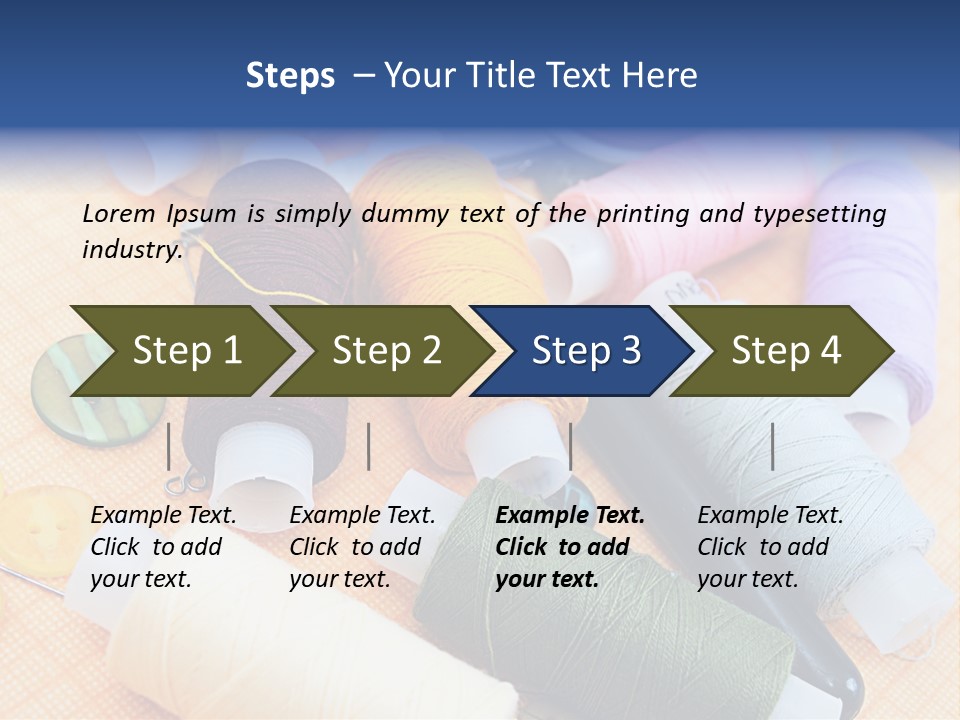 Steps – Your Title Text Here

Lorem Ipsum is simply dummy text of the printing and typesetting industry.

Step 1

Step 2

Step 3

Step 4

Example Text. Click to add your text.

Example Text. Click to add your text.

Example Text. Click to add your text.

Example Text. Click to add your text.